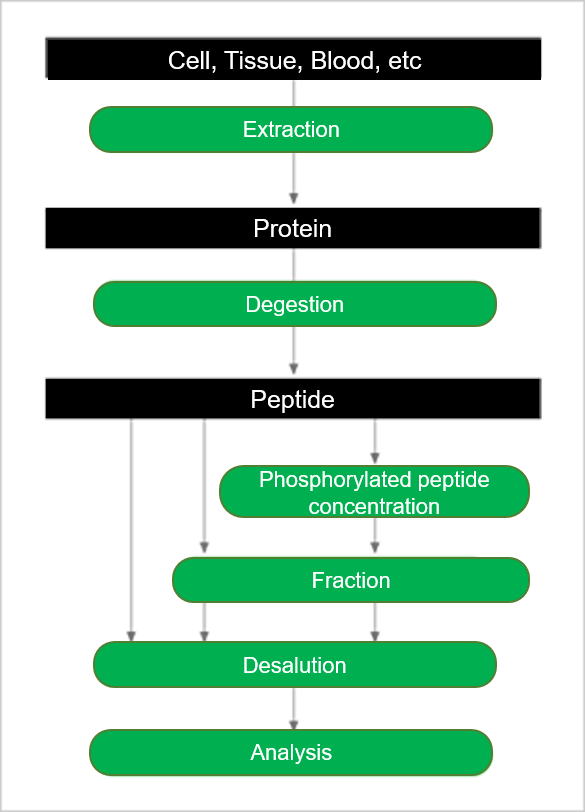 Cell, Tissue, Blood, etc

Extraction

Protein

Degestion

Peptide

Phosphorylated peptide concentration

Fraction

Desalution

Analysis